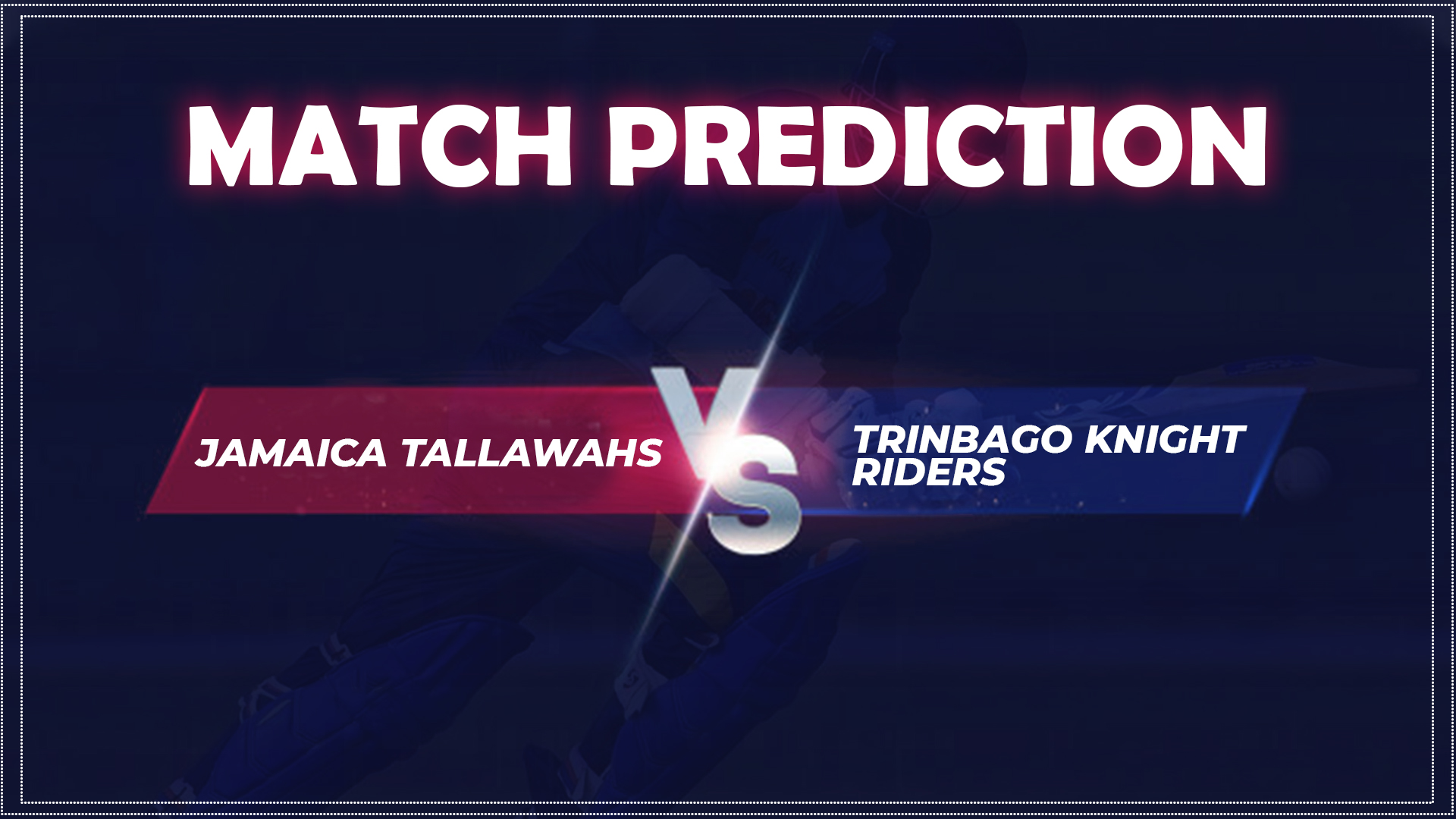 MATCH PREDICTION

JAMAICA TALLAWAHS

VS

TRINBAGO KNIGHT RIDERS